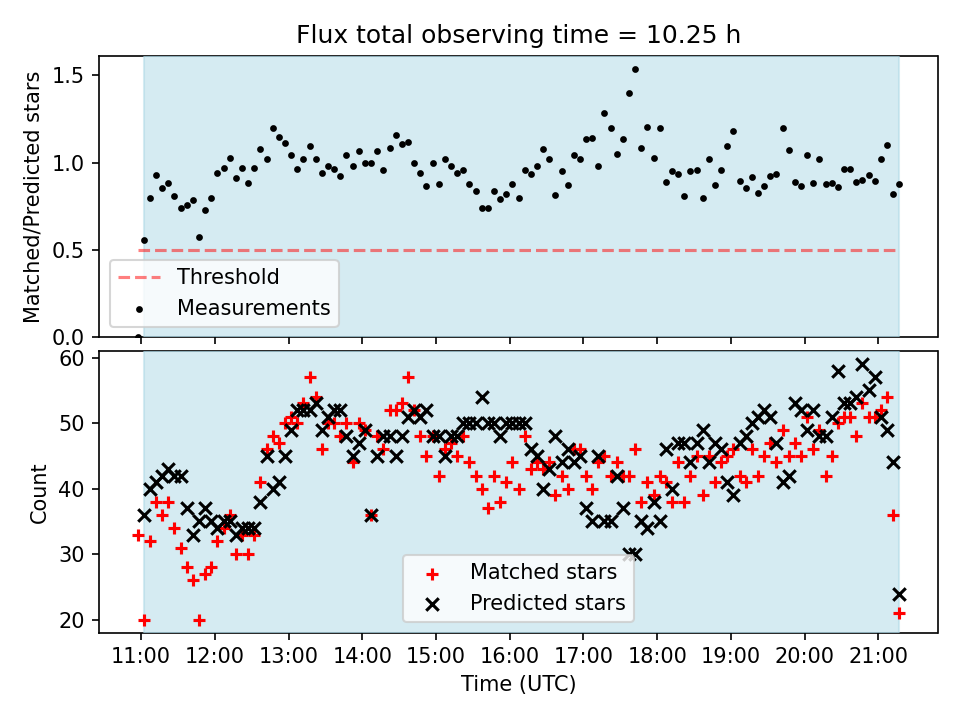 Flux total observing time = 10.25 h

Matched/Predicted stars

1.5
1.0
0.5
0.0

Threshold
Measurements

Count

60
50
40
30
20

Matched stars
Predicted stars

11:00 12:00 13:00 14:00 15:00 16:00 17:00 18:00 19:00 20:00 21:00

Time (UTC)